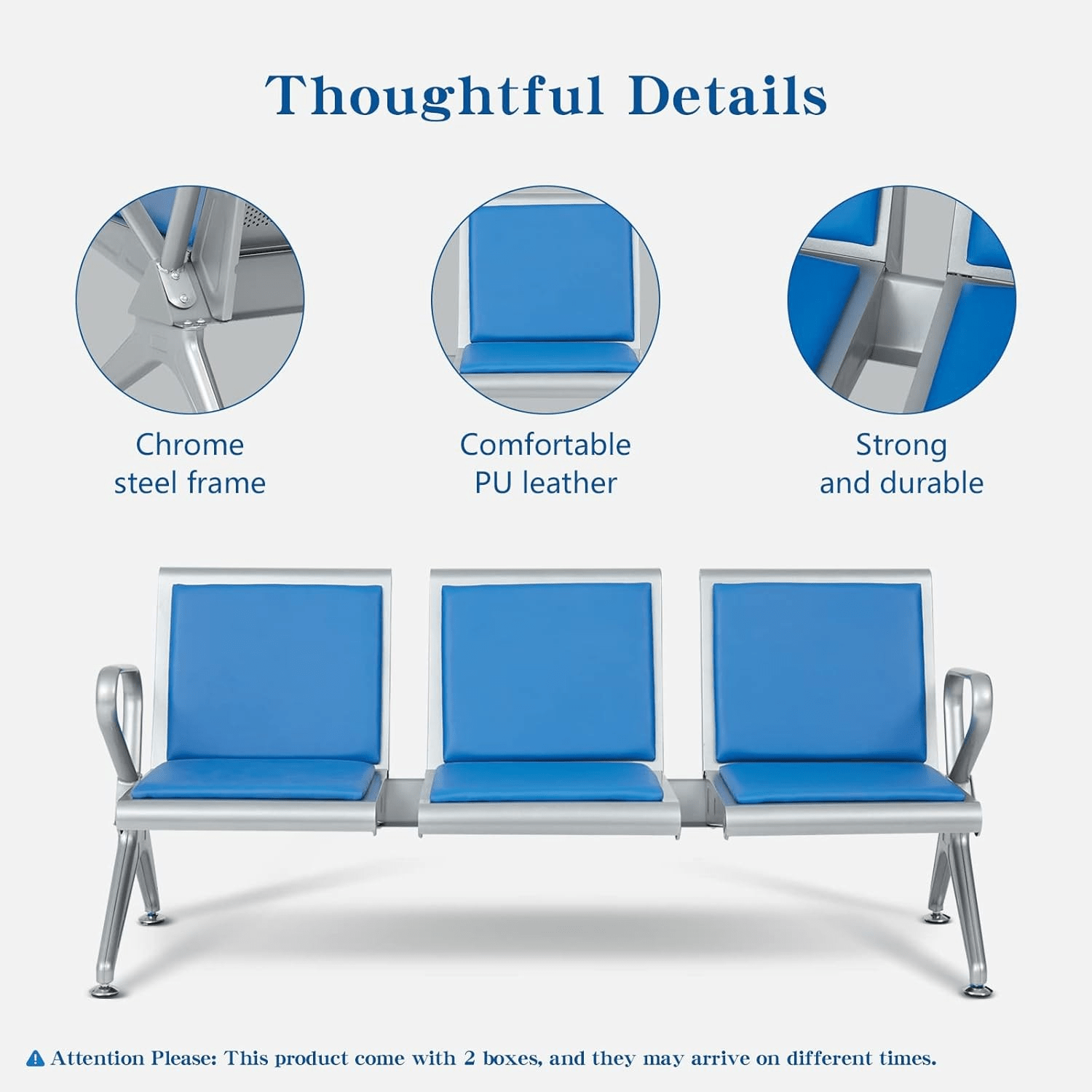 Thoughtful Details

Chrome steel frame

Comfortable PU leather

Strong and durable

Attention Please: This product come with 2 boxes, and they may arrive on different times.